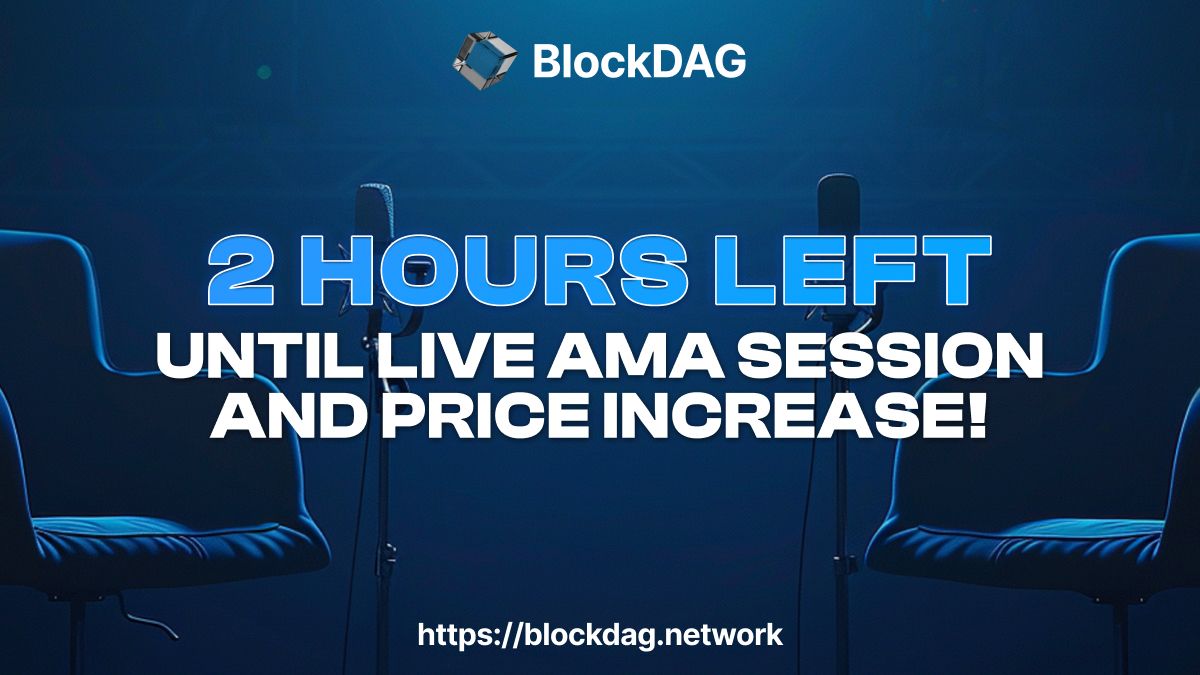 BlockDAG

2 HOURS LEFT
UNTIL LIVE AMA SESSION AND PRICE INCREASE!

https://blockdag.network